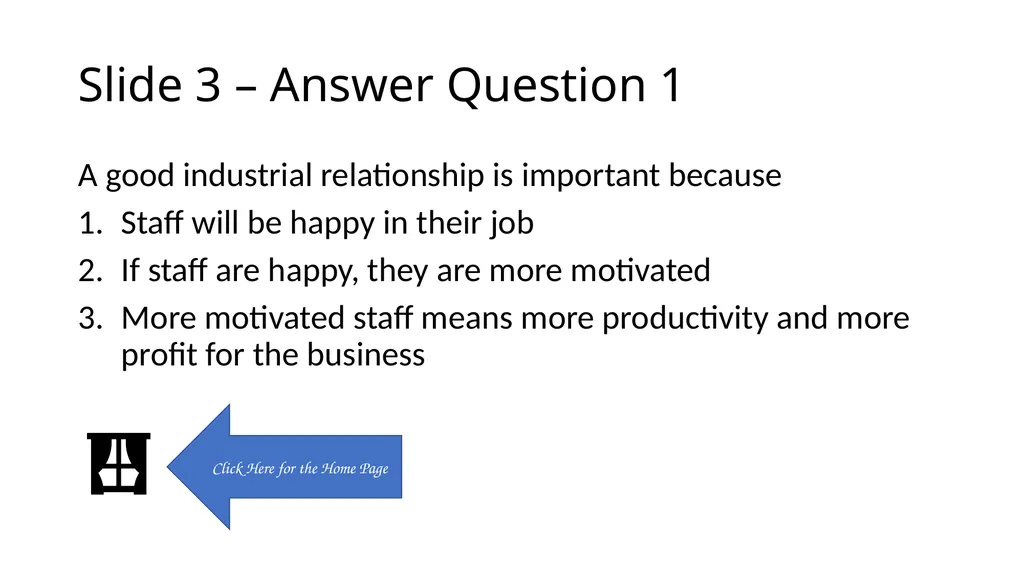 Slide 3 – Answer Question 1

A good industrial relationship is important because

1. Staff will be happy in their job
2. If staff are happy, they are more motivated
3. More motivated staff means more productivity and more profit for the business

Click Here for the Home Page